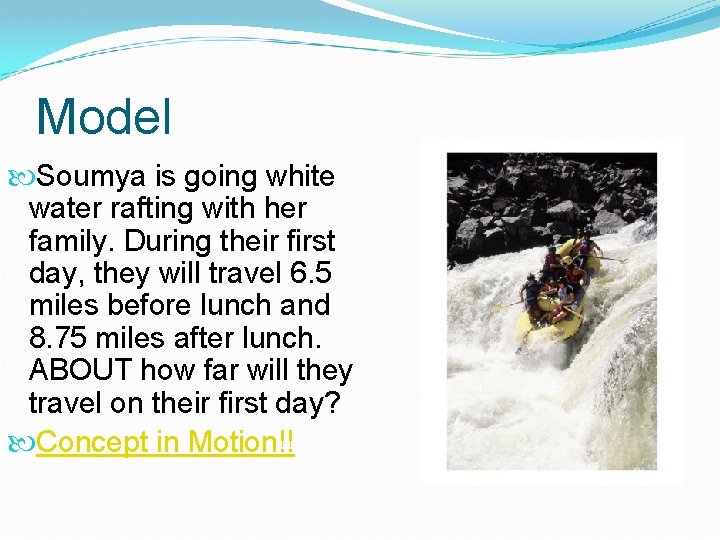 Model

Soumya is going white water rafting with her family. During their first day, they will travel 6.5 miles before lunch and 8.75 miles after lunch. ABOUT how far will they travel on their first day?

Concept in Motion!!